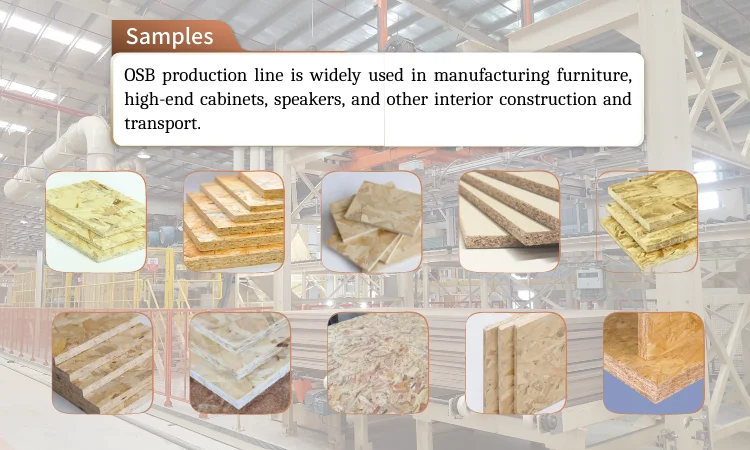 Samples

OSB production line is widely used in manufacturing furniture, high-end cabinets, speakers, and other interior construction and transport.